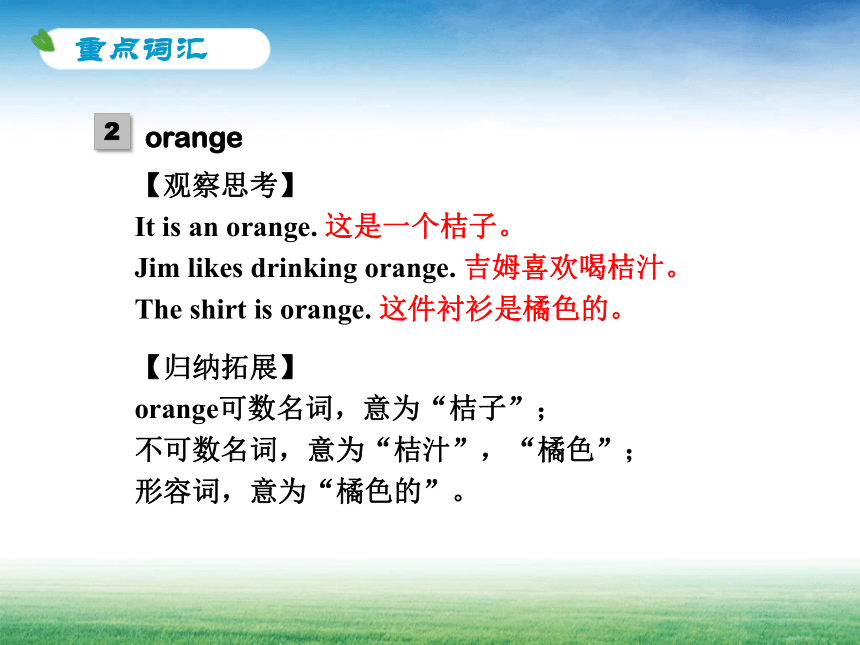 重点词汇

2 orange

【观察思考】
It is an orange. 这是一个桔子。
Jim likes drinking orange. 吉姆喜欢喝桔汁。
The shirt is orange. 这件衬衫是橘色的。

【归纳拓展】
orange可数名词，意为“桔子”；
不可数名词，意为“桔汁”，“橘色”；
形容词，意为“橘色的”。